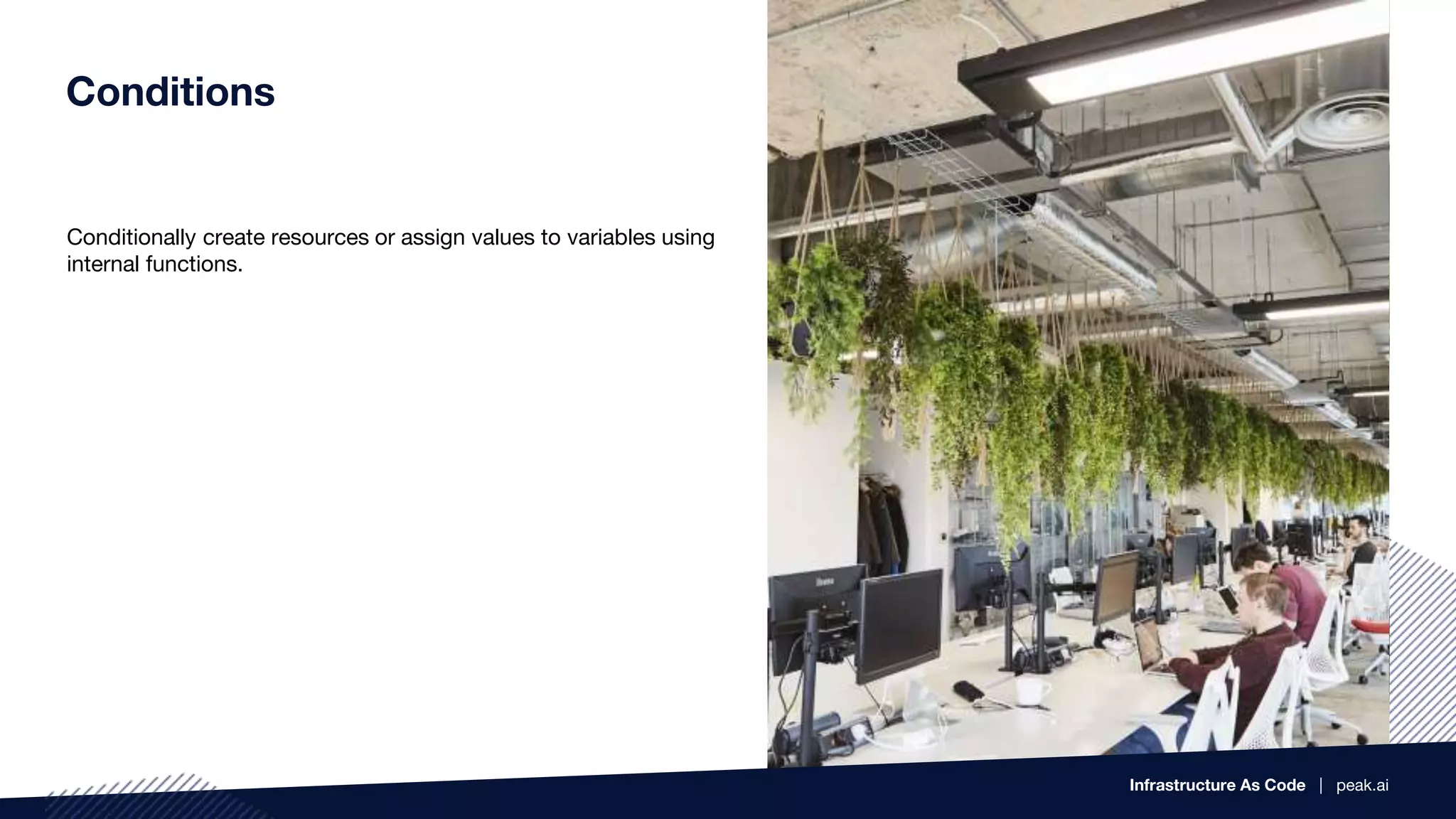 Conditions

Conditionally create resources or assign values to variables using internal functions.

Infrastructure As Code | peak.ai